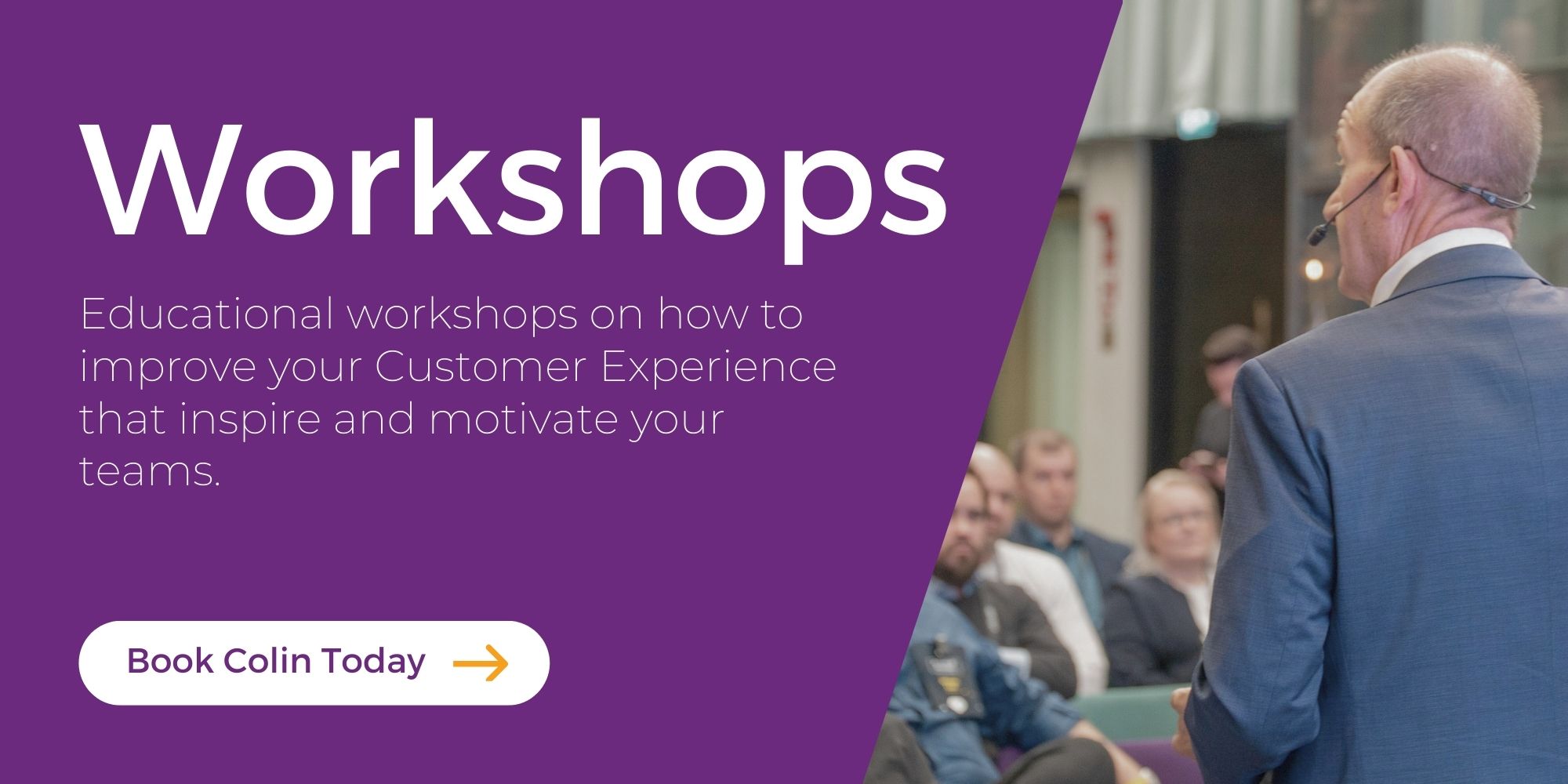 Workshops

Educational workshops on how to improve your Customer Experience that inspire and motivate your teams.

Book Colin Today